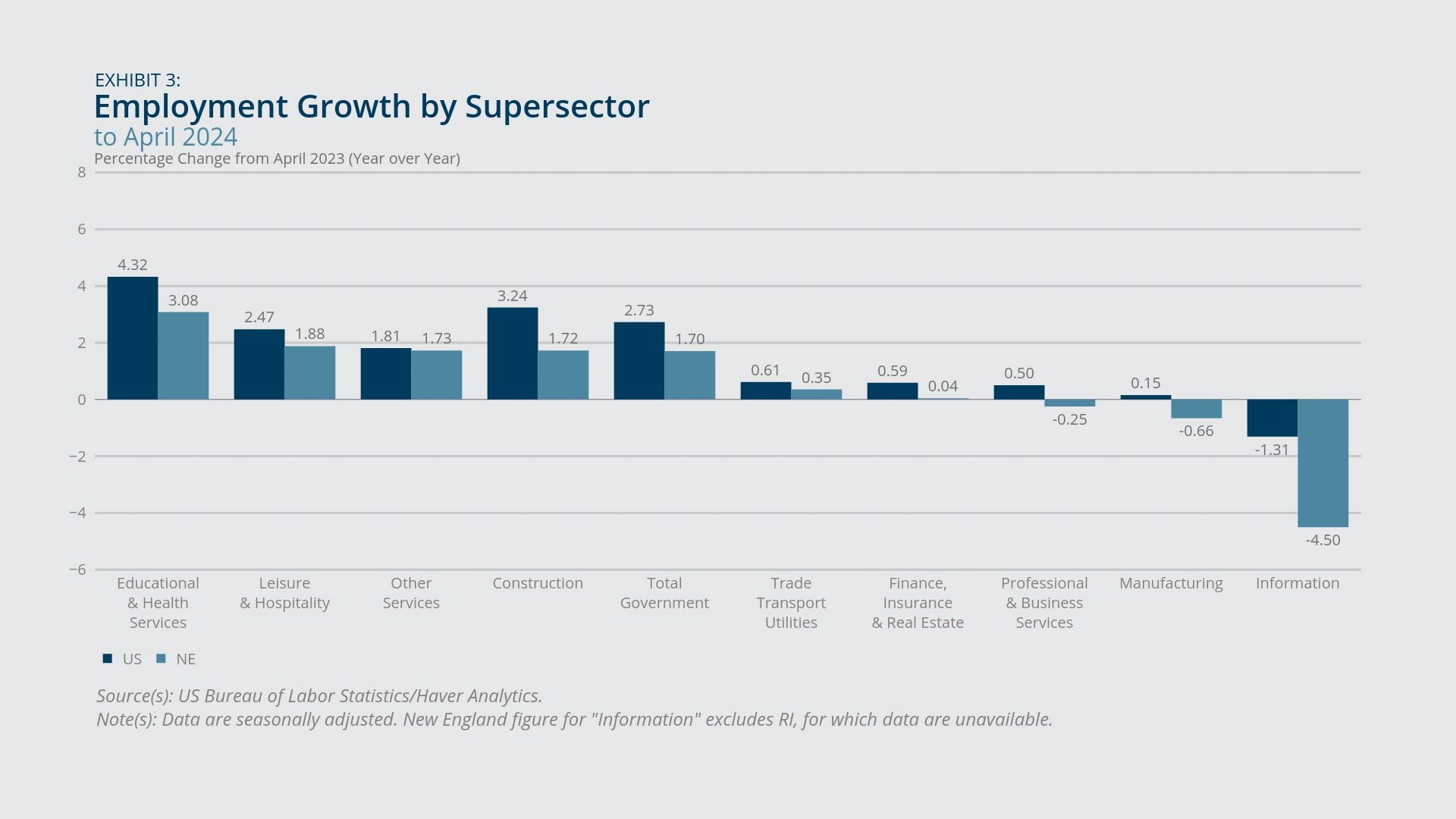 EXHIBIT 3:
Employment Growth by Supersector
to April 2024
Percentage Change from April 2023 (Year over Year)

8
6
4
2
0
−2
−4
−6

4.32
3.08
2.47
1.88
1.81
1.73
3.24
1.72
2.73
1.70
0.61
0.35
0.59
0.04
0.50
-0.25
0.15
-0.66
-1.31
-4.50

Educational & Health Services
Leisure & Hospitality
Other Services
Construction
Total Government
Trade Transport Utilities
Finance, Insurance & Real Estate
Professional & Business Services
Manufacturing
Information

US NE

Source(s): US Bureau of Labor Statistics/Haver Analytics.
Note(s): Data are seasonally adjusted. New England figure for "Information" excludes RI, for which data are unavailable.